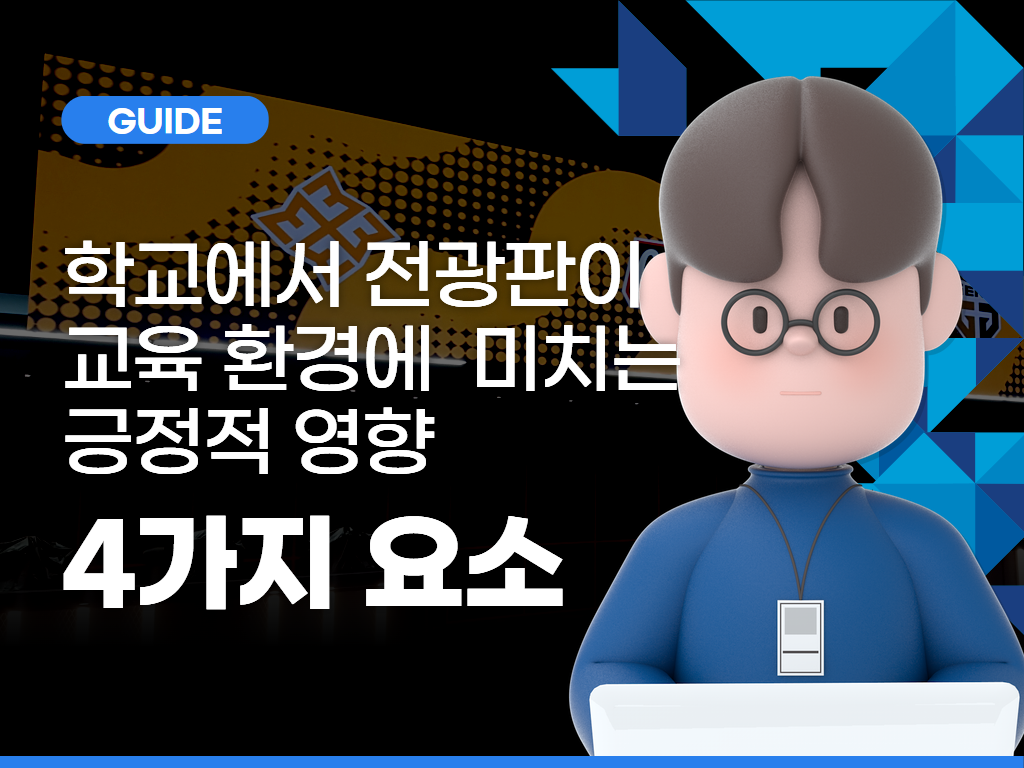 GUIDE

학교에서 전광판이 교육 환경에 미치는 긍정적 영향

4가지 요소